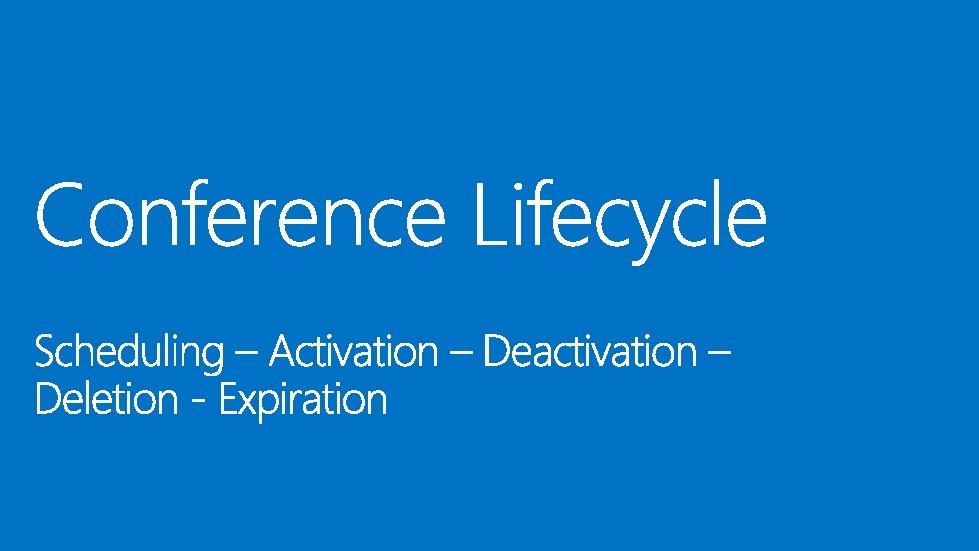 Conference Lifecycle

Scheduling – Activation – Deactivation – Deletion - Expiration